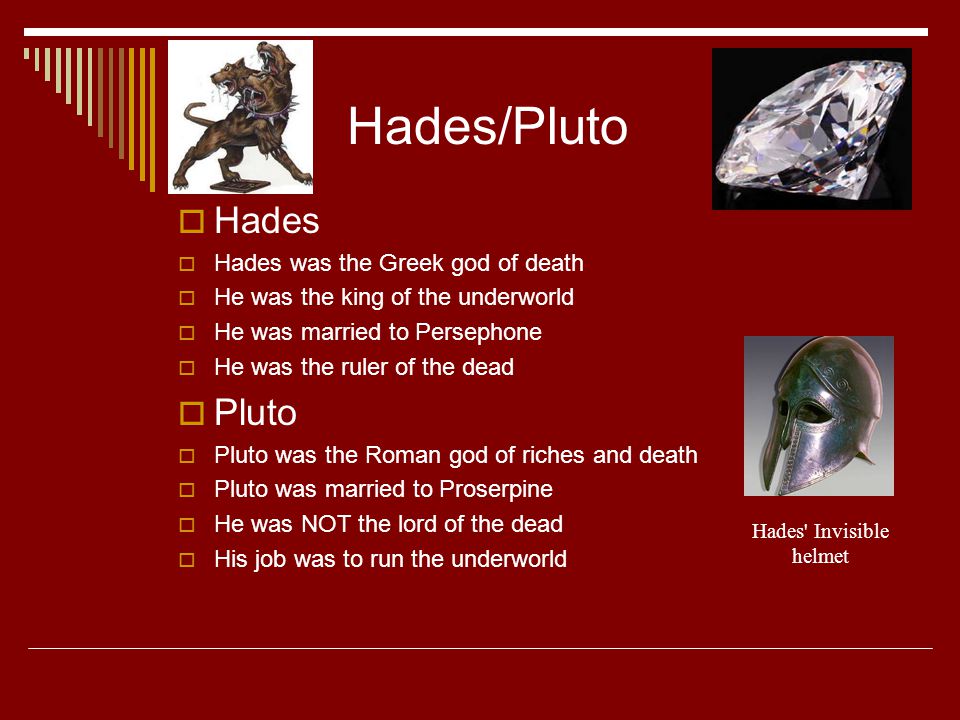 Hades/Pluto

Hades

Hades was the Greek god of death

He was the king of the underworld

He was married to Persephone

He was the ruler of the dead

Pluto

Pluto was the Roman god of riches and death

Pluto was married to Proserpine

He was NOT the lord of the dead

His job was to run the underworld

Hades' Invisible helmet